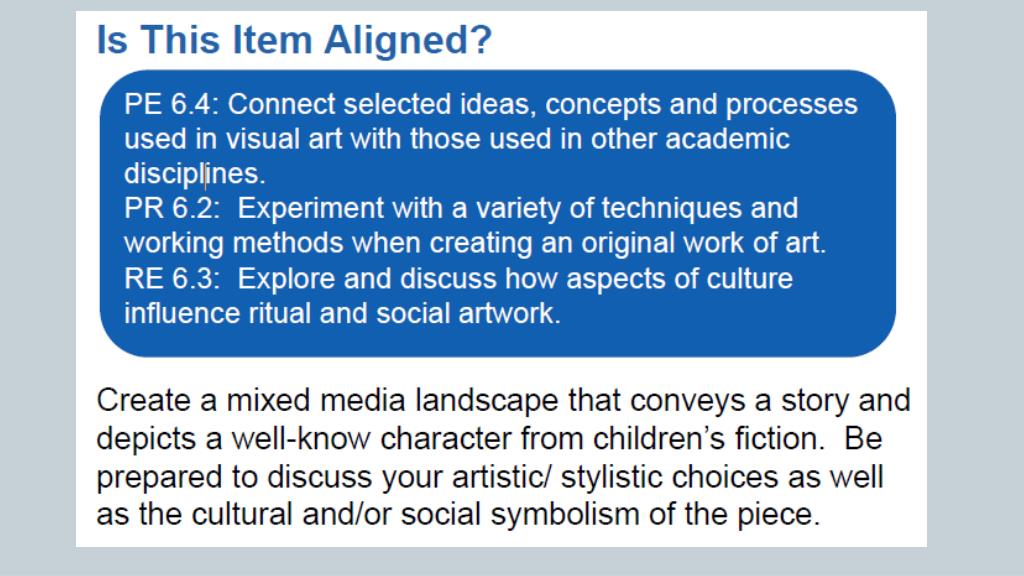 Is This Item Aligned?

PE 6.4: Connect selected ideas, concepts and processes used in visual art with those used in other academic disciplines.
PR 6.2: Experiment with a variety of techniques and working methods when creating an original work of art.
RE 6.3: Explore and discuss how aspects of culture influence ritual and social artwork.

Create a mixed media landscape that conveys a story and depicts a well-know character from children's fiction. Be prepared to discuss your artistic/ stylistic choices as well as the cultural and/or social symbolism of the piece.